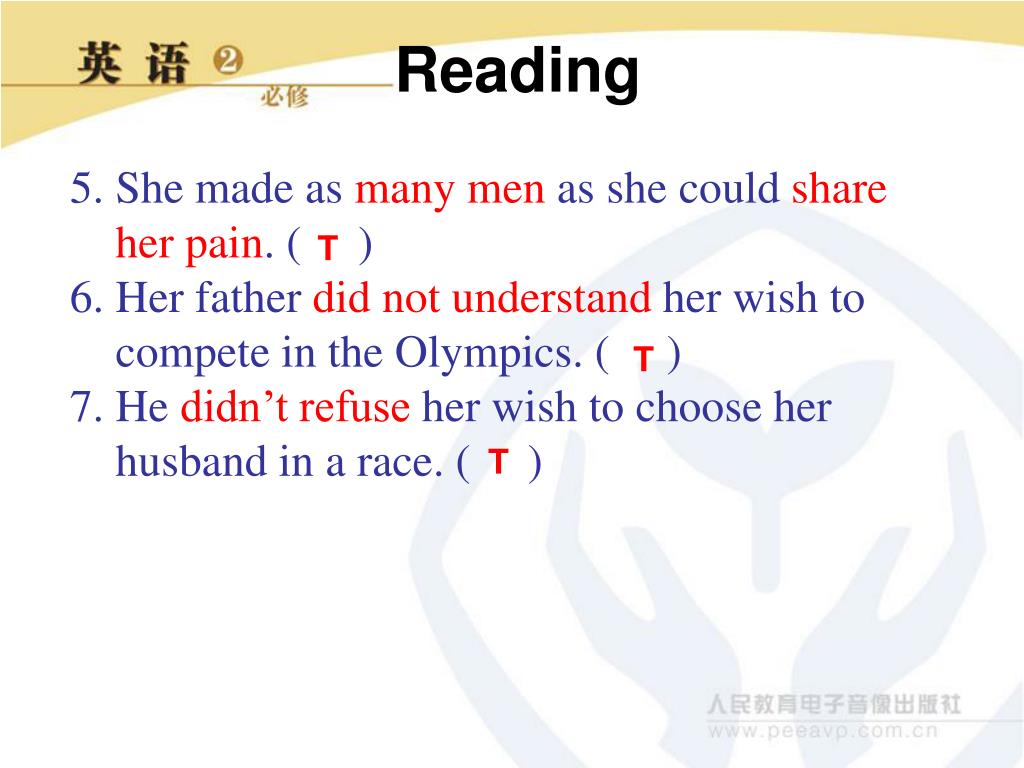 英语 ② 必修

Reading

5. She made as many men as she could share her pain. ( T )
6. Her father did not understand her wish to compete in the Olympics. ( T )
7. He didn't refuse her wish to choose her husband in a race. ( T )

人民教育电子音像出版社
www.peeavp.com.cn